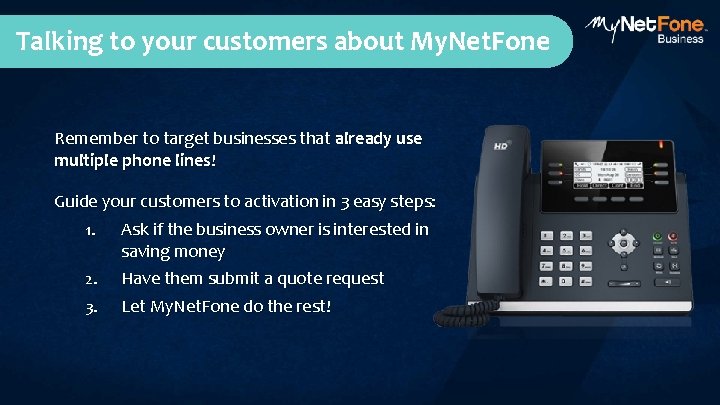 Talking to your customers about MyNetFone

MyNetFone
Business

Remember to target businesses that already use multiple phone lines!

Guide your customers to activation in 3 easy steps:

1. Ask if the business owner is interested in saving money
2. Have them submit a quote request
3. Let MyNetFone do the rest!

HD